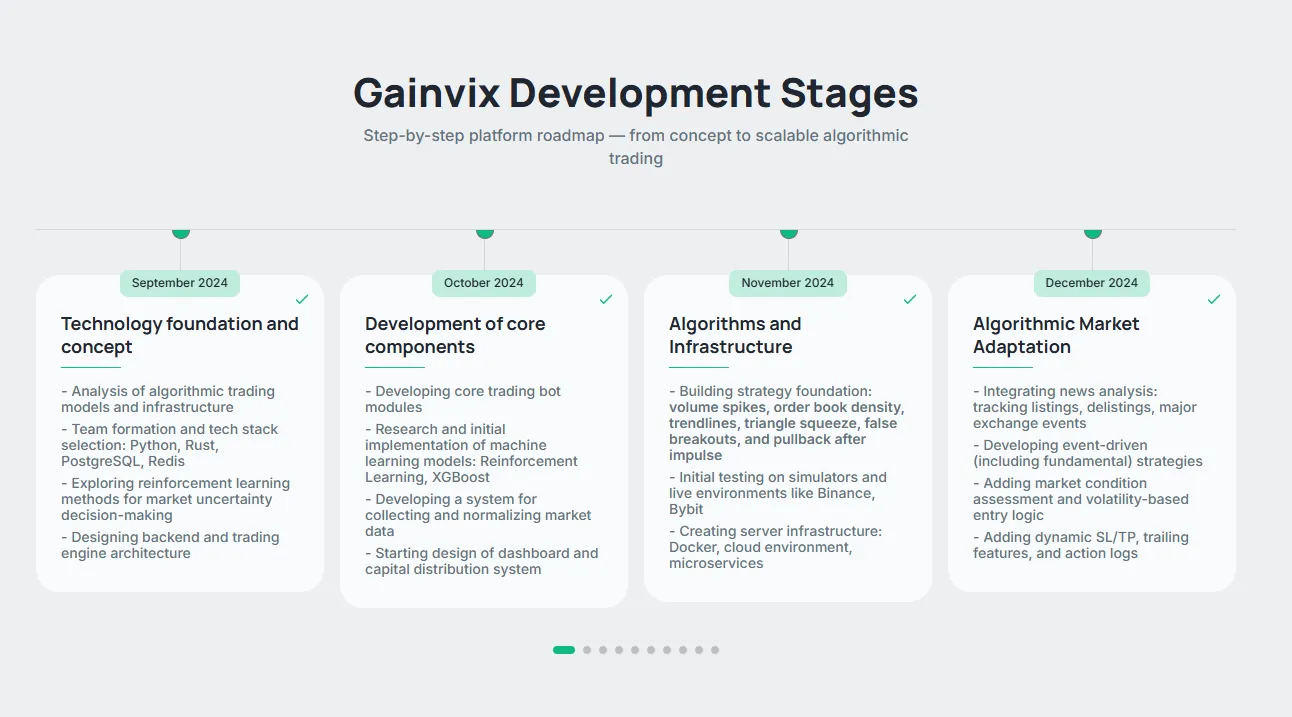 Gainvix Development Stages

Step-by-step platform roadmap — from concept to scalable algorithmic trading

September 2024

Technology foundation and concept

- Analysis of algorithmic trading models and infrastructure
- Team formation and tech stack selection: Python, Rust, PostgreSQL, Redis
- Exploring reinforcement learning methods for market uncertainty decision-making
- Designing backend and trading engine architecture

October 2024

Development of core components

- Developing core trading bot modules
- Research and initial implementation of machine learning models: Reinforcement Learning, XGBoost
- Developing a system for collecting and normalizing market data
- Starting design of dashboard and capital distribution system

November 2024

Algorithms and Infrastructure

- Building strategy foundation: volume spikes, order book density, trendlines, triangle squeeze, false breakouts, and pullback after impulse
- Initial testing on simulators and live environments like Binance, Bybit
- Creating server infrastructure: Docker, cloud environment, microservices

December 2024

Algorithmic Market Adaptation

- Integrating news analysis: tracking listings, delistings, major exchange events
- Developing event-driven (including fundamental) strategies
- Adding market condition assessment and volatility-based entry logic
- Adding dynamic SL/TP, trailing features, and action logs